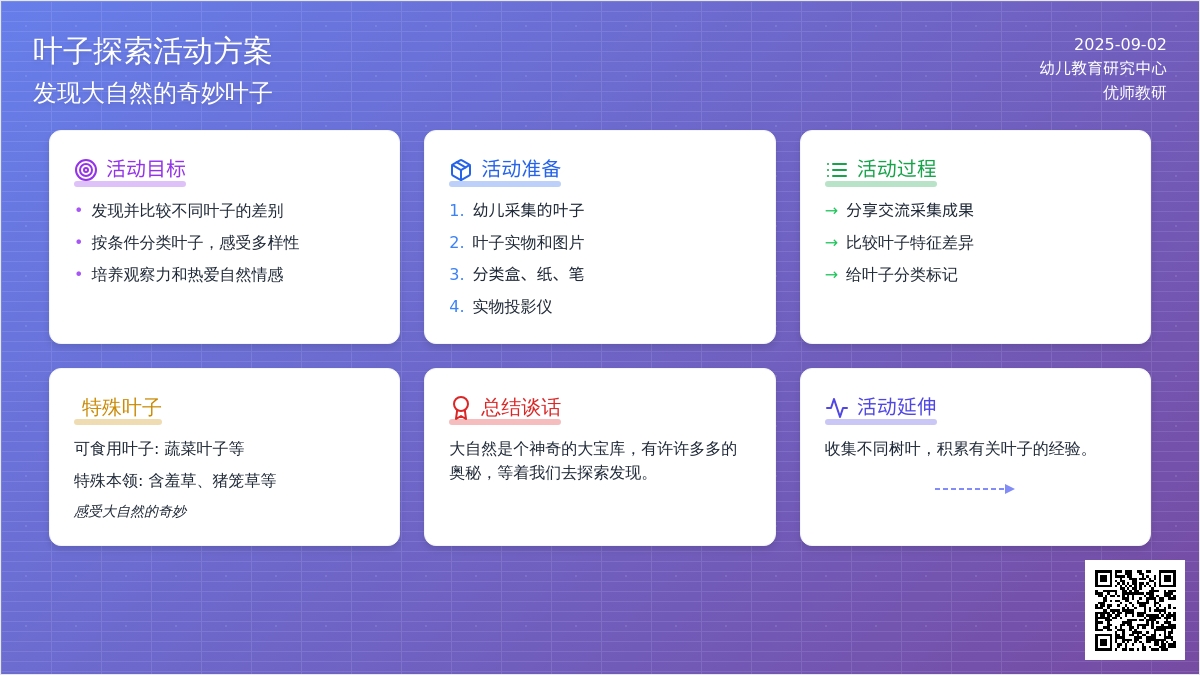 叶子探索活动方案
发现大自然的奇妙叶子

2025-09-02
幼儿教育研究中心
优师教研

活动目标
• 发现并比较不同叶子的差别
• 按条件分类叶子，感受多样性
• 培养观察力和热爱自然情感

活动准备
1. 幼儿采集的叶子
2. 叶子实物和图片
3. 分类盒、纸、笔
4. 实物投影仪

活动过程
→ 分享交流采集成果
→ 比较叶子特征差异
→ 给叶子分类标记

特殊叶子
可食用叶子: 蔬菜叶子等
特殊本领: 含羞草、猪笼草等
感受大自然的奇妙

总结谈话
大自然是个神奇的大宝库，有许许多多的奥秘，等着我们去探索发现。

活动延伸
收集不同树叶，积累有关叶子的经验。